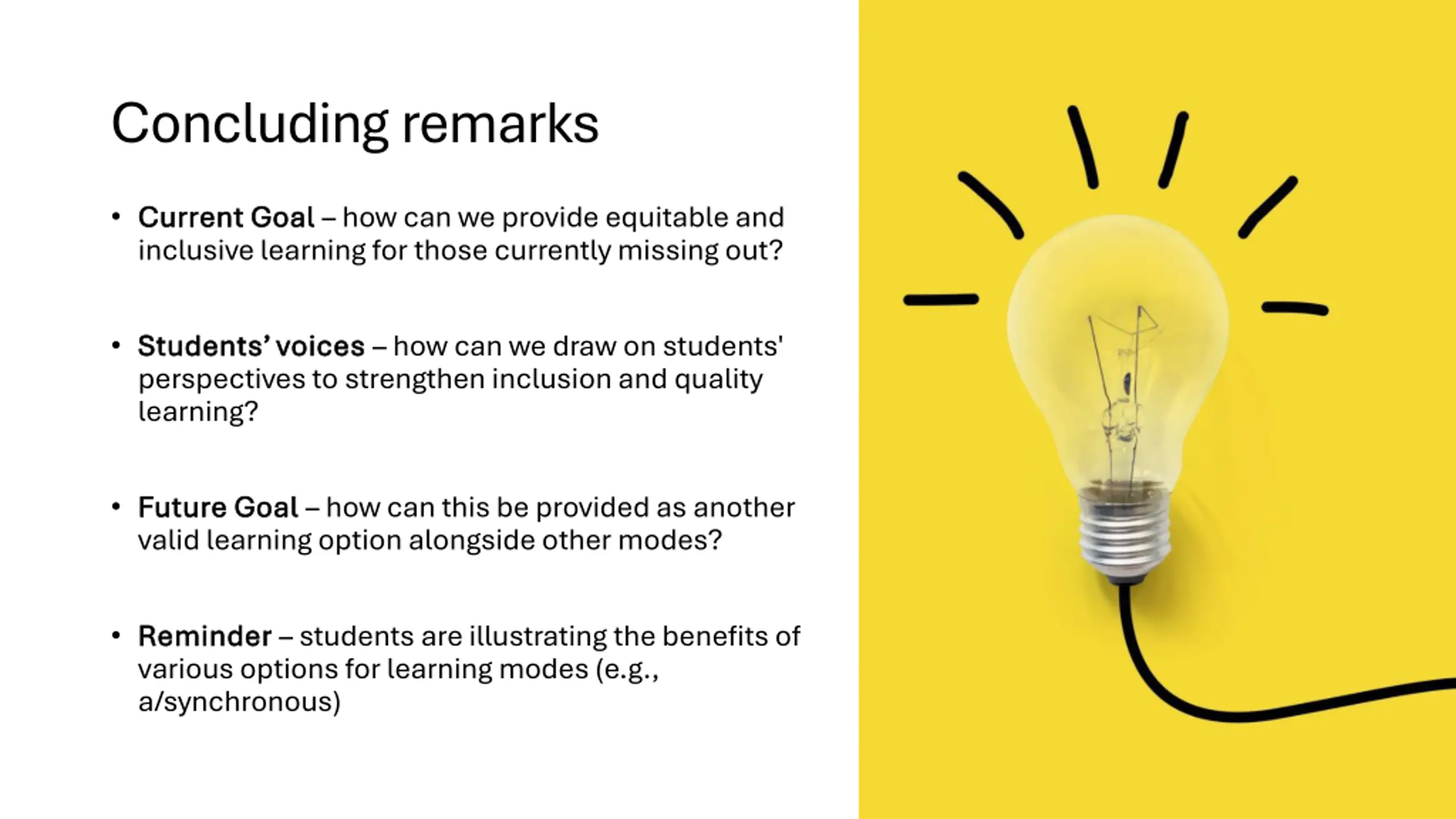 Concluding remarks

• Current Goal – how can we provide equitable and inclusive learning for those currently missing out?

• Students' voices – how can we draw on students' perspectives to strengthen inclusion and quality learning?

• Future Goal – how can this be provided as another valid learning option alongside other modes?

• Reminder – students are illustrating the benefits of various options for learning modes (e.g., a/synchronous)